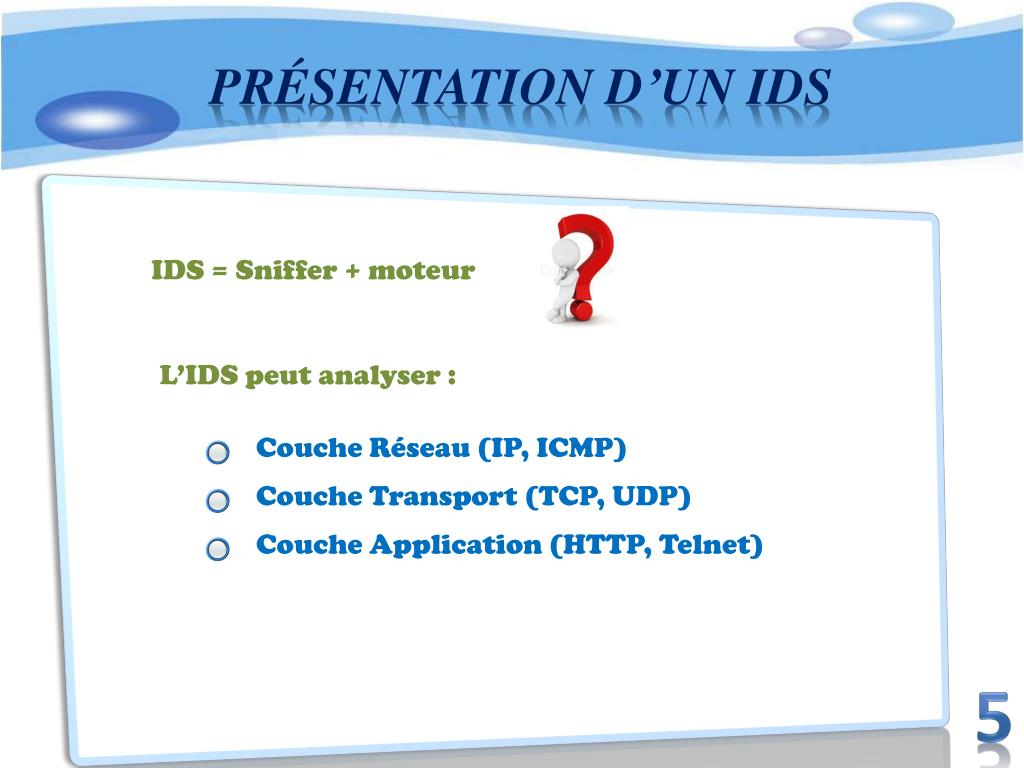 PRÉSENTATION D'UN IDS

IDS = Sniffer + moteur

L'IDS peut analyser :

Couche Réseau (IP, ICMP)

Couche Transport (TCP, UDP)

Couche Application (HTTP, Telnet)

5